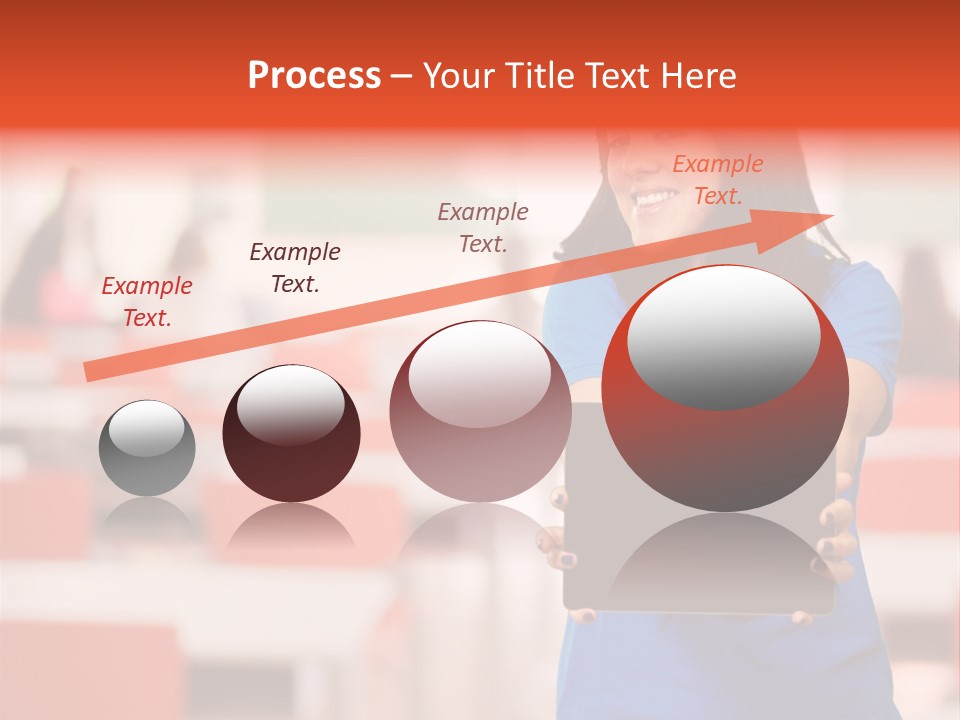 Process – Your Title Text Here

Example Text.

Example Text.

Example Text.

Example Text.